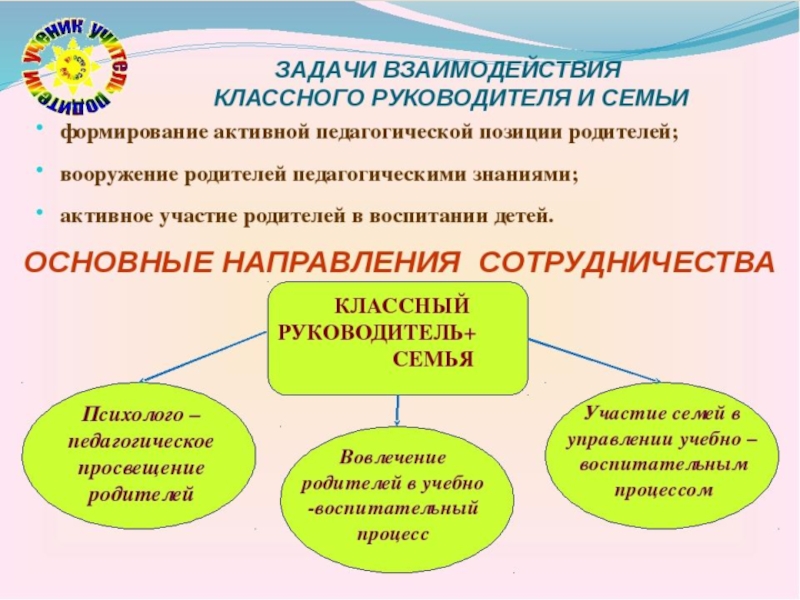 ученик учитель родители

ЗАДАЧИ ВЗАИМОДЕЙСТВИЯ КЛАССНОГО РУКОВОДИТЕЛЯ И СЕМЬИ

• формирование активной педагогической позиции родителей;

• вооружение родителей педагогическими знаниями;

• активное участие родителей в воспитании детей.

ОСНОВНЫЕ НАПРАВЛЕНИЯ СОТРУДНИЧЕСТВА

КЛАССНЫЙ РУКОВОДИТЕЛЬ+ СЕМЬЯ

Психолого – педагогическое просвещение родителей

Вовлечение родителей в учебно -воспитательный процесс

Участие семей в управлении учебно – воспитательным процессом